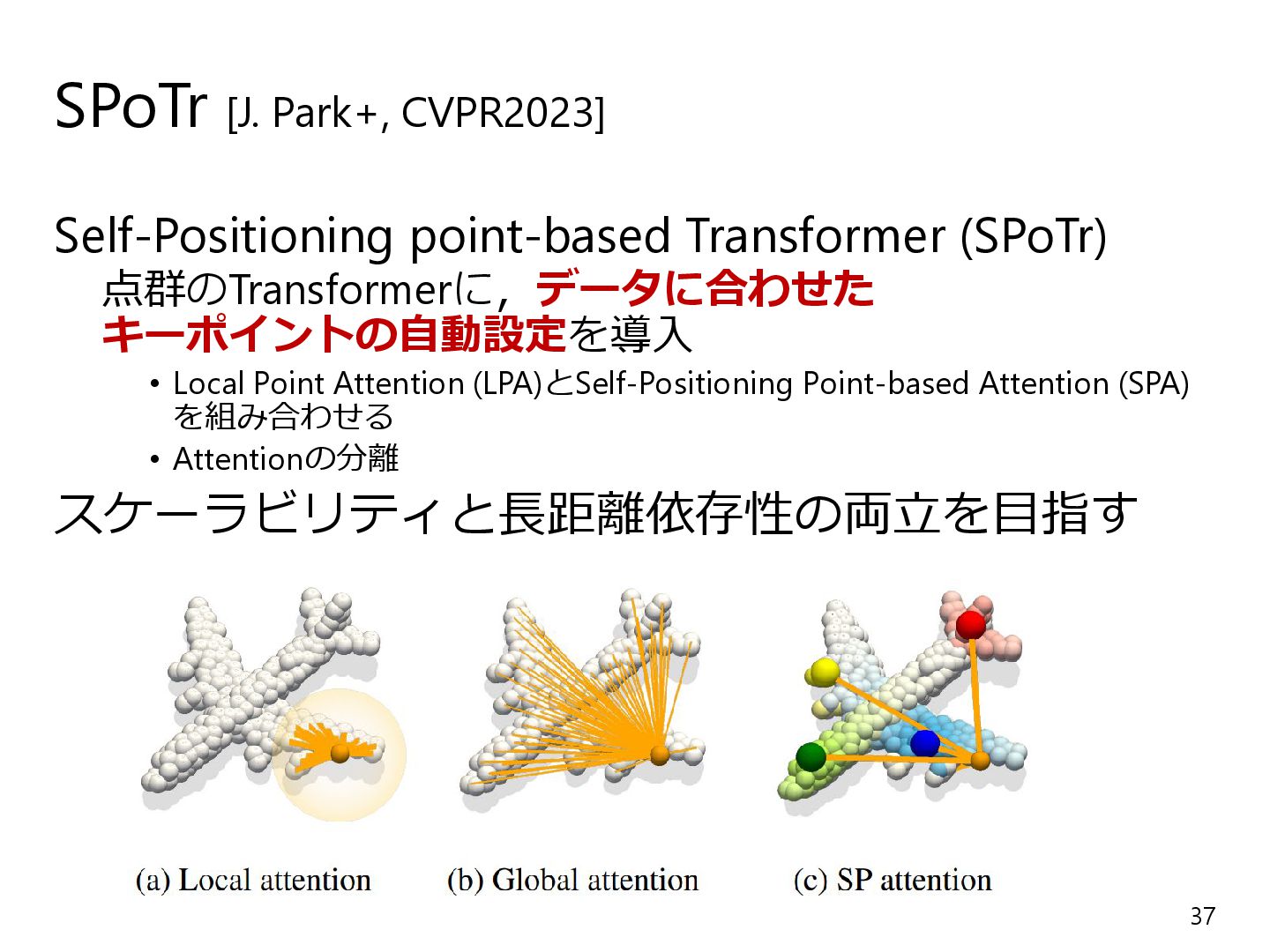 SPoTr [J. Park+, CVPR2023]

Self-Positioning point-based Transformer (SPoTr)

点群のTransformerに，データに合わせたキーポイントの自動設定を導入

• Local Point Attention (LPA)とSelf-Positioning Point-based Attention (SPA)を組み合わせる

• Attentionの分離

スケーラビリティと長距離依存性の両立を目指す

(a) Local attention

(b) Global attention

(c) SP attention

37